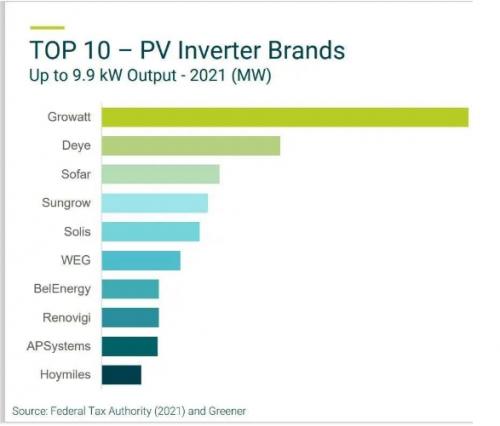 TOP 10 – PV Inverter Brands
Up to 9.9 kW Output - 2021 (MW)

Growatt
Deye
Sofar
Sungrow
Solis
WEG
BelEnergy
Renovigi
APSystems
Hoymiles

Source: Federal Tax Authority (2021) and Greener